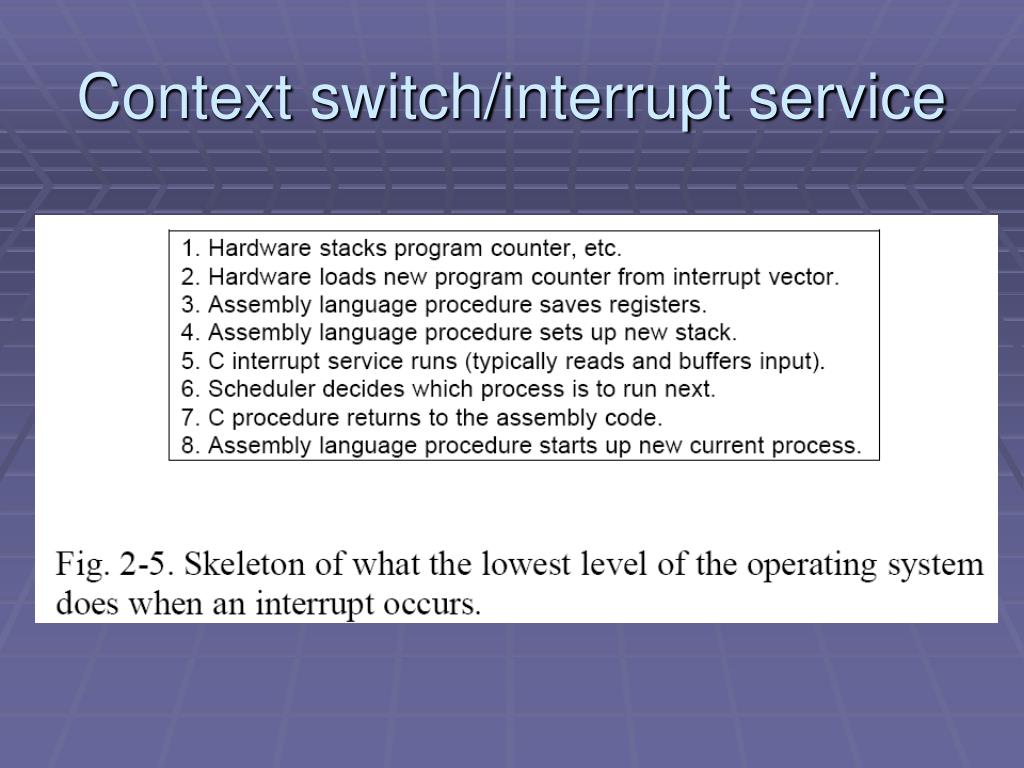 Context switch/interrupt service

1. Hardware stacks program counter, etc.
2. Hardware loads new program counter from interrupt vector.
3. Assembly language procedure saves registers.
4. Assembly language procedure sets up new stack.
5. C interrupt service runs (typically reads and buffers input).
6. Scheduler decides which process is to run next.
7. C procedure returns to the assembly code.
8. Assembly language procedure starts up new current process.

Fig. 2-5. Skeleton of what the lowest level of the operating system does when an interrupt occurs.